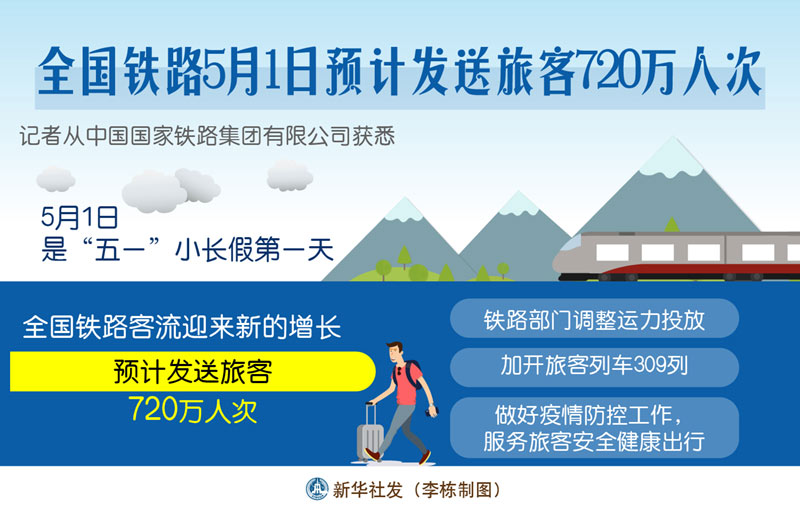 全国铁路5月1日预计发送旅客720万人次

记者从中国国家铁路集团有限公司获悉

5月1日
是“五一”小长假第一天

全国铁路客流迎来新的增长

预计发送旅客
720万人次

铁路部门调整运力投放

加开旅客列车309列

做好疫情防控工作，
服务旅客安全健康出行

新华社发（李栋制图）